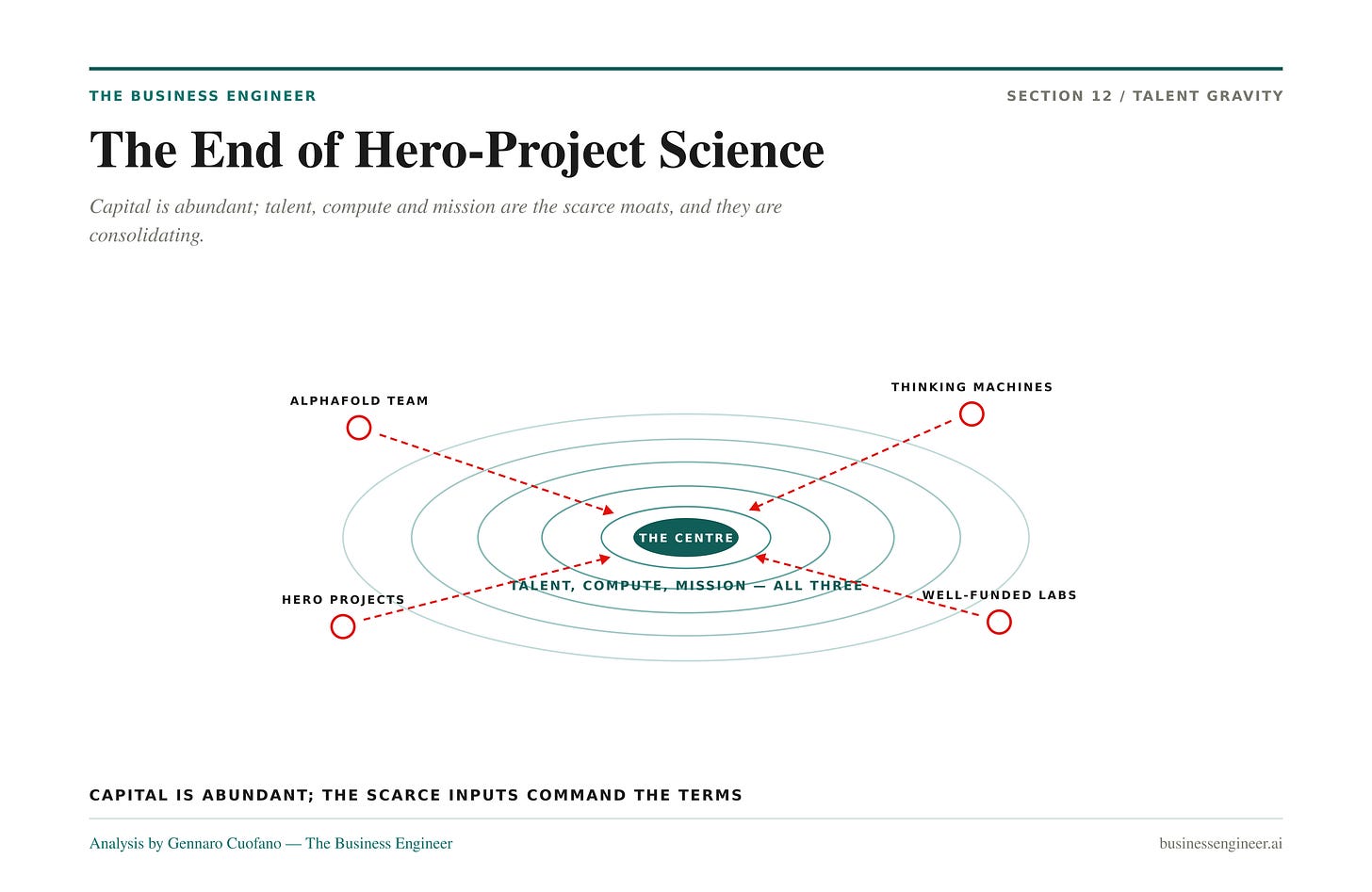 THE BUSINESS ENGINEER

SECTION 12 / TALENT GRAVITY

The End of Hero-Project Science

Capital is abundant; talent, compute and mission are the scarce moats, and they are consolidating.

ALPHAFOLD TEAM

THINKING MACHINES

THE CENTRE

TALENT, COMPUTE, MISSION — ALL THREE

HERO PROJECTS

WELL-FUNDED LABS

CAPITAL IS ABUNDANT; THE SCARCE INPUTS COMMAND THE TERMS

Analysis by Gennaro Cuofano — The Business Engineer

businessengineer.ai